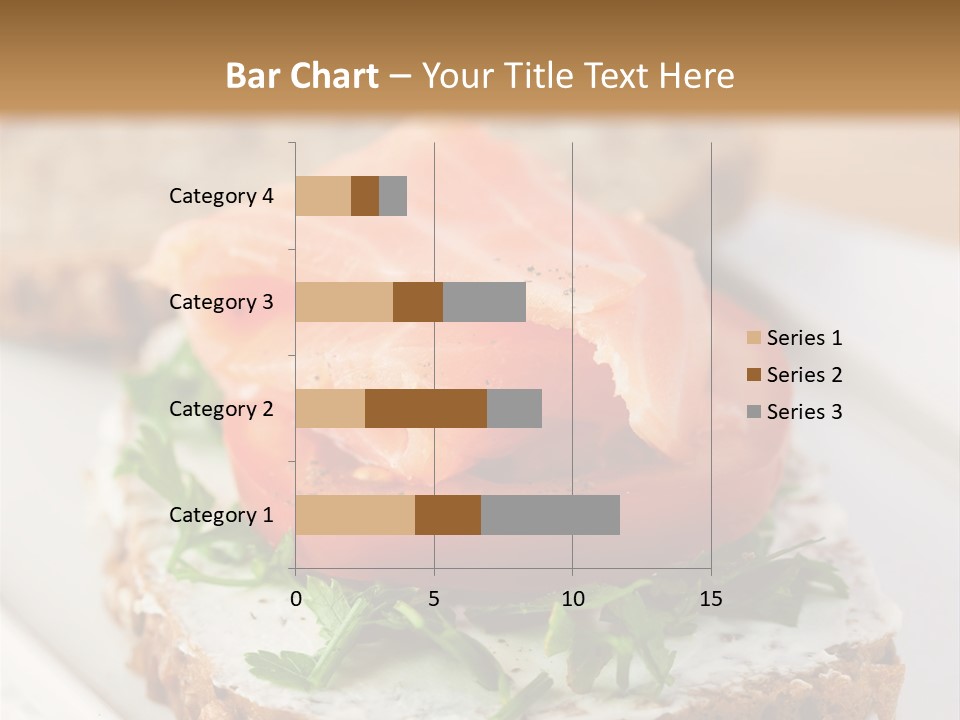 Bar Chart – Your Title Text Here

Category 4
Category 3
Category 2
Category 1

0
5
10
15

Series 1
Series 2
Series 3